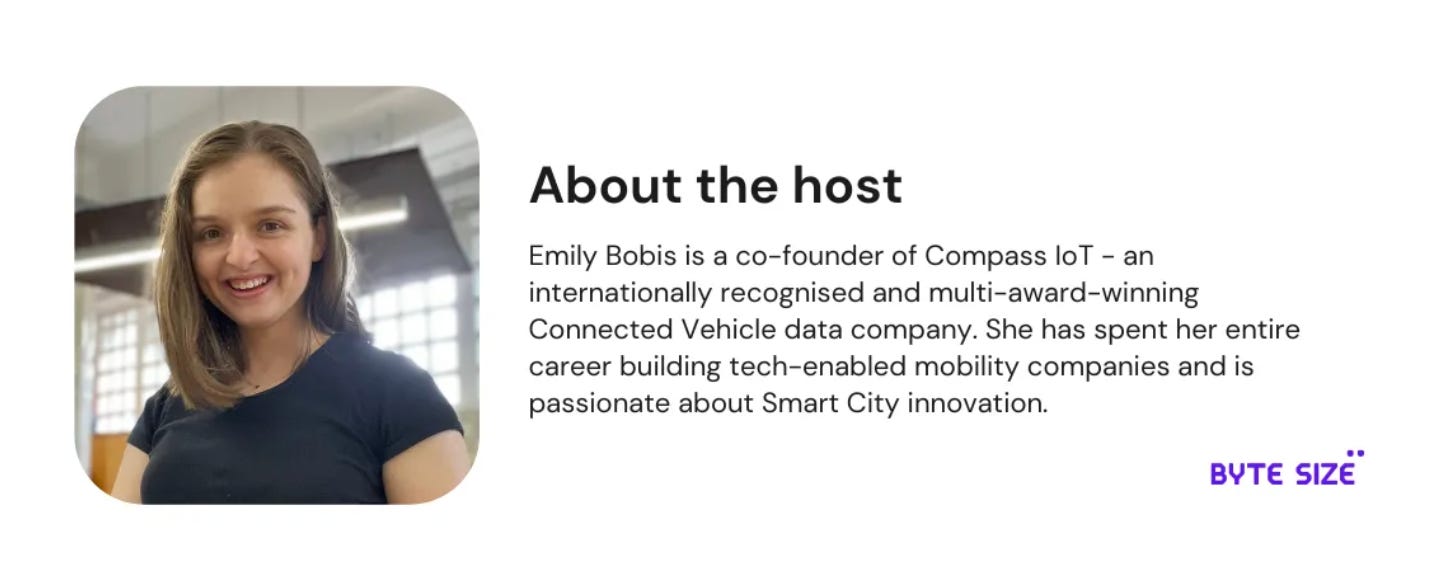 About the host

Emily Bobis is a co-founder of Compass IoT - an internationally recognised and multi-award-winning Connected Vehicle data company. She has spent her entire career building tech-enabled mobility companies and is passionate about Smart City innovation.

BYTE SIZE